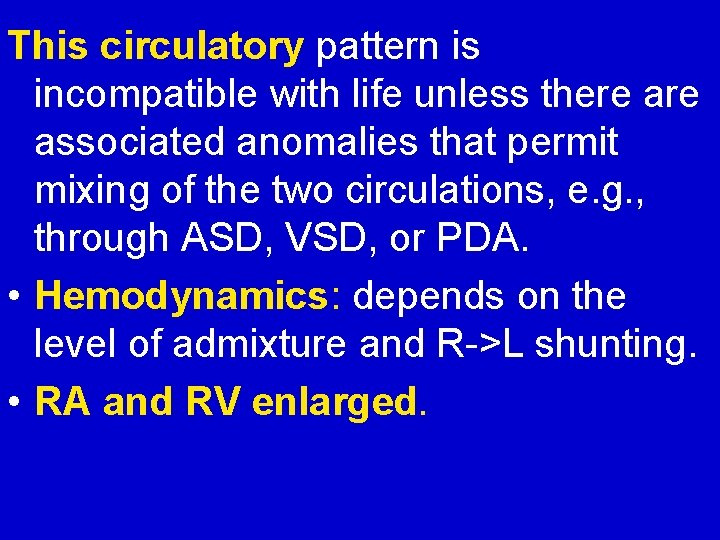 This circulatory pattern is incompatible with life unless there are associated anomalies that permit mixing of the two circulations, e.g., through ASD, VSD, or PDA.

• Hemodynamics: depends on the level of admixture and R->L shunting.

• RA and RV enlarged.